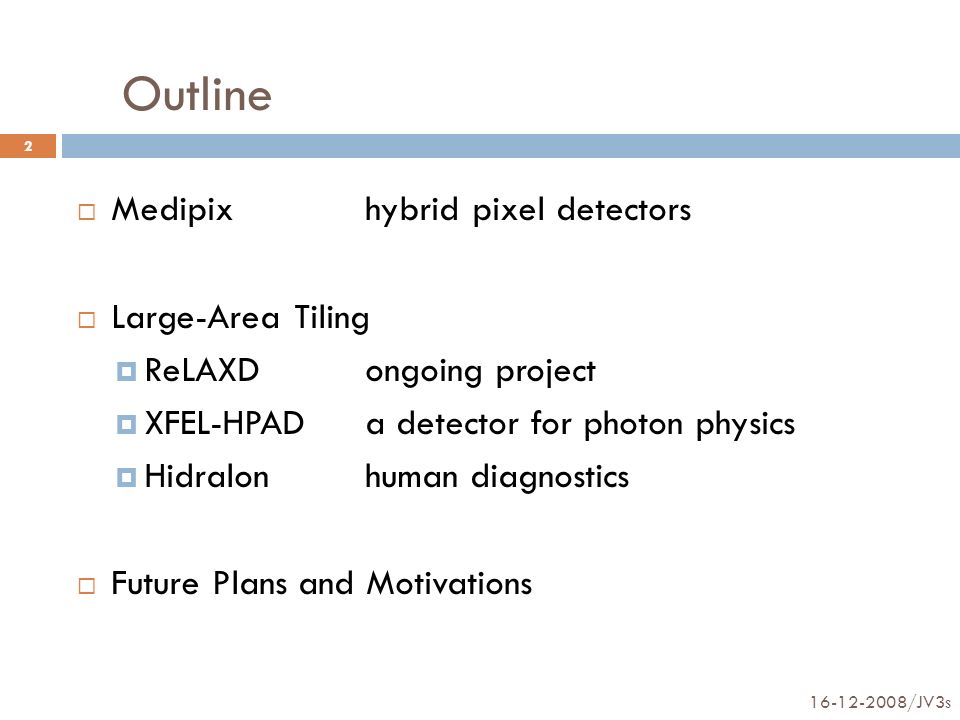 Outline

2

Medipix hybrid pixel detectors

Large-Area Tiling
ReLAXD ongoing project
XFEL-HPAD a detector for photon physics
Hidralon human diagnostics

Future Plans and Motivations

16-12-2008/JV3s